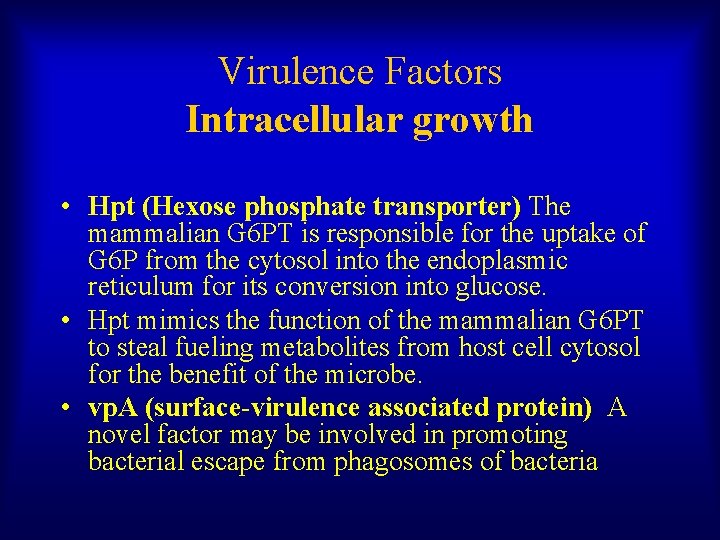 Virulence Factors
Intracellular growth

• Hpt (Hexose phosphate transporter) The mammalian G6PT is responsible for the uptake of G6P from the cytosol into the endoplasmic reticulum for its conversion into glucose.
• Hpt mimics the function of the mammalian G6PT to steal fueling metabolites from host cell cytosol for the benefit of the microbe.
• vpA (surface-virulence associated protein) A novel factor may be involved in promoting bacterial escape from phagosomes of bacteria